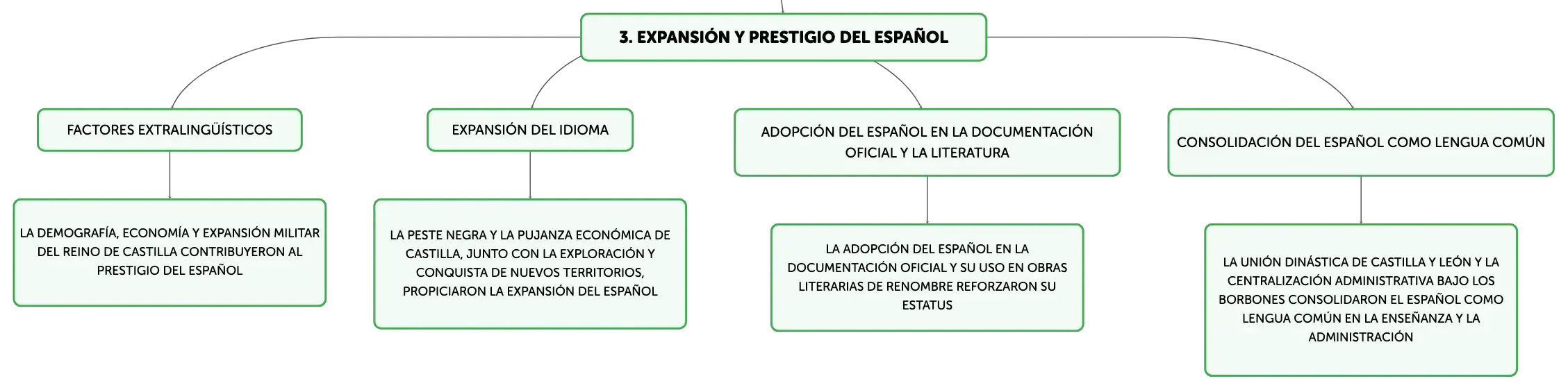 3. EXPANSIÓN Y PRESTIGIO DEL ESPAÑOL

FACTORES EXTRALINGÜÍSTICOS

LA DEMOGRAFÍA, ECONOMÍA Y EXPANSIÓN MILITAR DEL REINO DE CASTILLA CONTRIBUYERON AL PRESTIGIO DEL ESPAÑOL

EXPANSIÓN DEL IDIOMA

LA PESTE NEGRA Y LA PUJANZA ECONÓMICA DE CASTILLA, JUNTO CON LA EXPLORACIÓN Y CONQUISTA DE NUEVOS TERRITORIOS, PROPICIARON LA EXPANSIÓN DEL ESPAÑOL

ADOPCIÓN DEL ESPAÑOL EN LA DOCUMENTACIÓN OFICIAL Y LA LITERATURA

LA ADOPCIÓN DEL ESPAÑOL EN LA DOCUMENTACIÓN OFICIAL Y SU USO EN OBRAS LITERARIAS DE RENOMBRE REFORZARON SU ESTATUS

CONSOLIDACIÓN DEL ESPAÑOL COMO LENGUA COMÚN

LA UNIÓN DINÁSTICA DE CASTILLA Y LEÓN Y LA CENTRALIZACIÓN ADMINISTRATIVA BAJO LOS BORBONES CONSOLIDARON EL ESPAÑOL COMO LENGUA COMÚN EN LA ENSEÑANZA Y LA ADMINISTRACIÓN